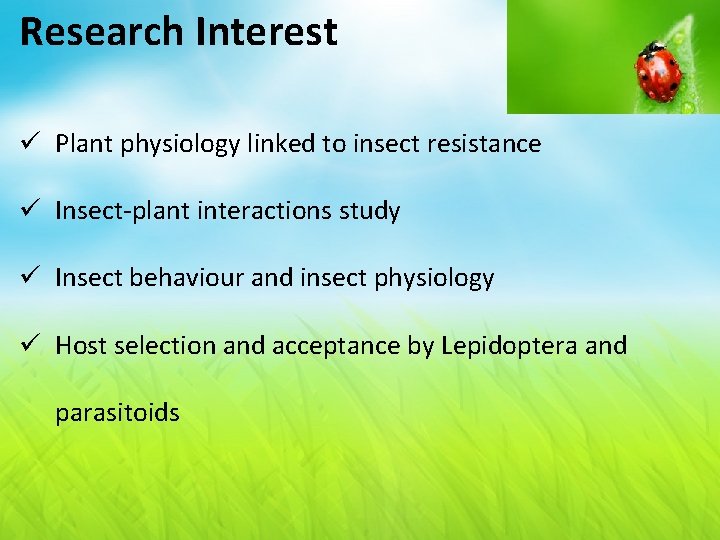 Research Interest

✓ Plant physiology linked to insect resistance

✓ Insect-plant interactions study

✓ Insect behaviour and insect physiology

✓ Host selection and acceptance by Lepidoptera and parasitoids